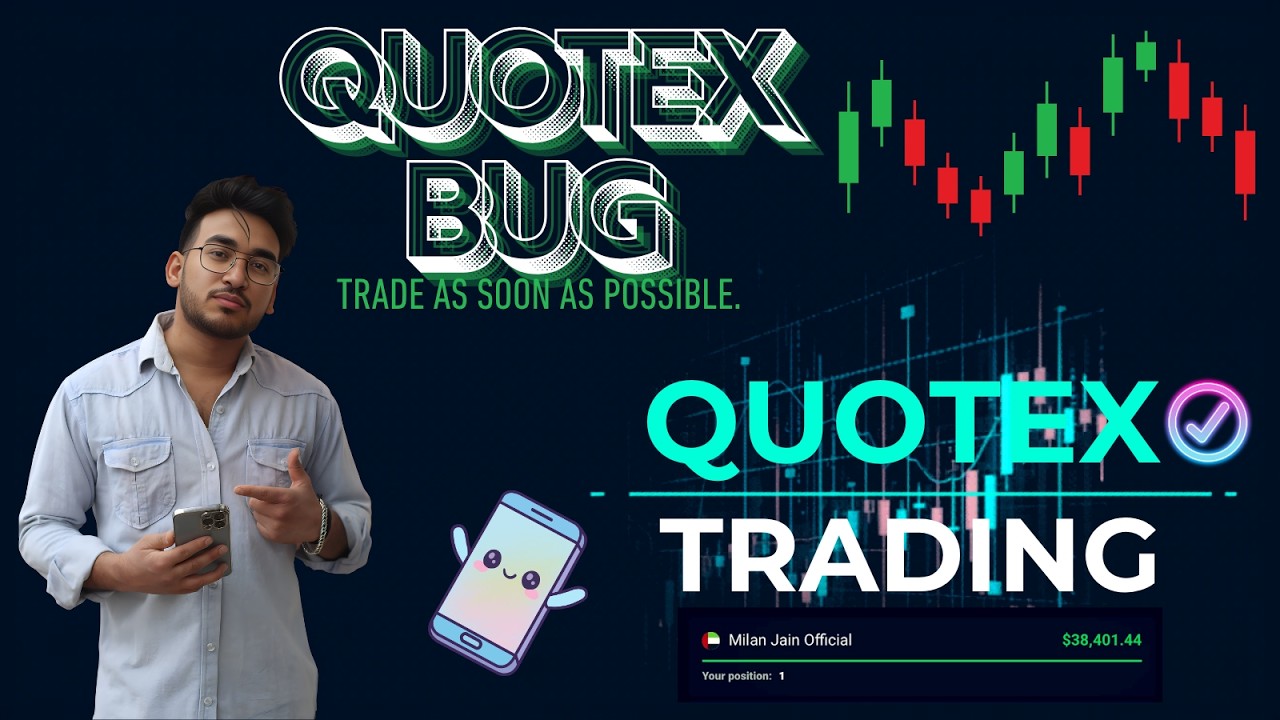 QUOTEX BUG

TRADE AS SOON AS POSSIBLE.

QUOTEX

TRADING

Milan Jain Official $38,401.44

Your position: 1